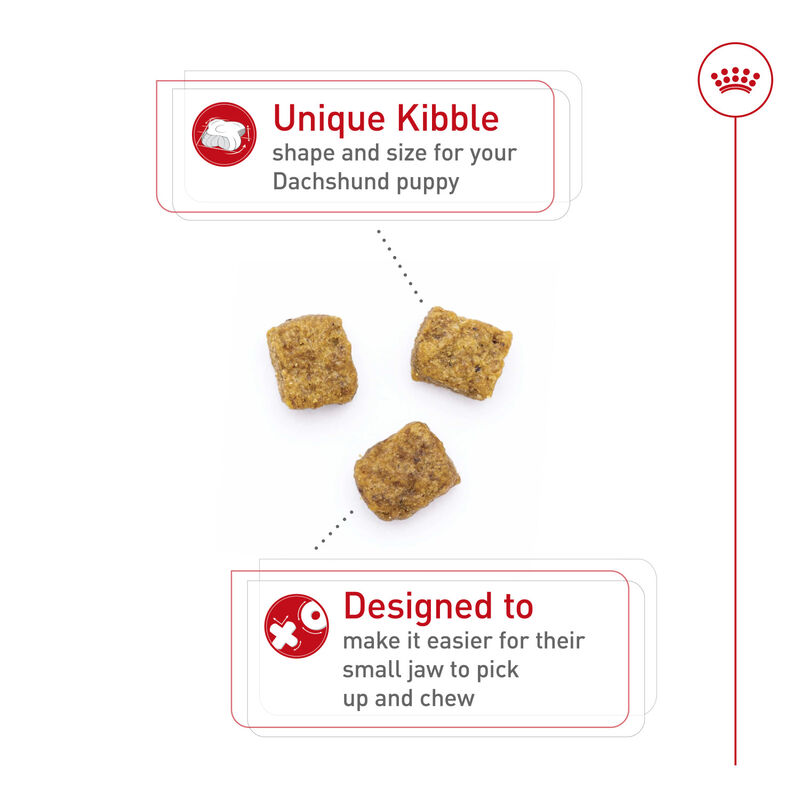 Unique Kibble
shape and size for your Dachshund puppy

Designed to
make it easier for their small jaw to pick up and chew